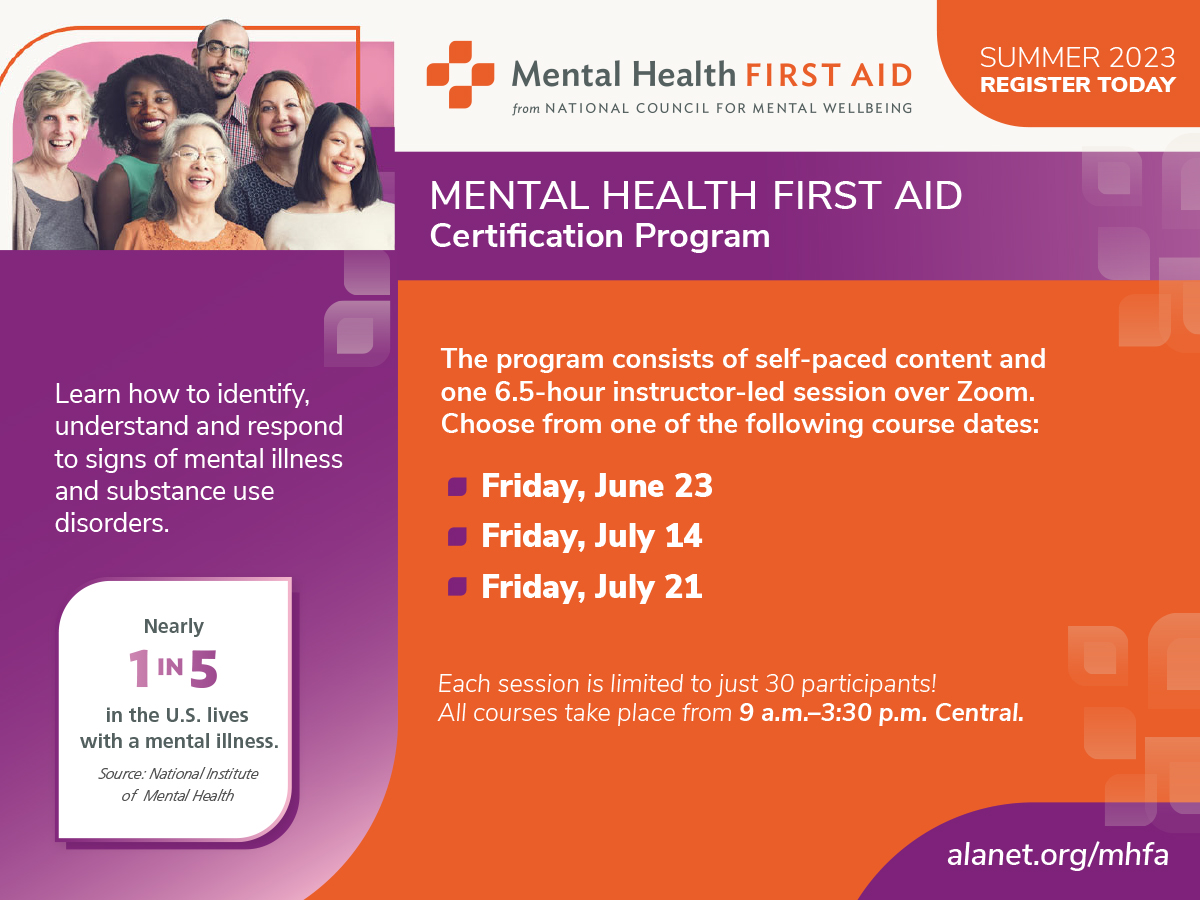 Mental Health FIRST AID
from NATIONAL COUNCIL FOR MENTAL WELLBEING

SUMMER 2023
REGISTER TODAY

MENTAL HEALTH FIRST AID
Certification Program

Learn how to identify, understand and respond to signs of mental illness and substance use disorders.

Nearly
1 IN 5
in the U.S. lives with a mental illness.
Source: National Institute of Mental Health

The program consists of self-paced content and one 6.5-hour instructor-led session over Zoom. Choose from one of the following course dates:

Friday, June 23
Friday, July 14
Friday, July 21

Each session is limited to just 30 participants! All courses take place from 9 a.m.–3:30 p.m. Central.

alanet.org/mhfa